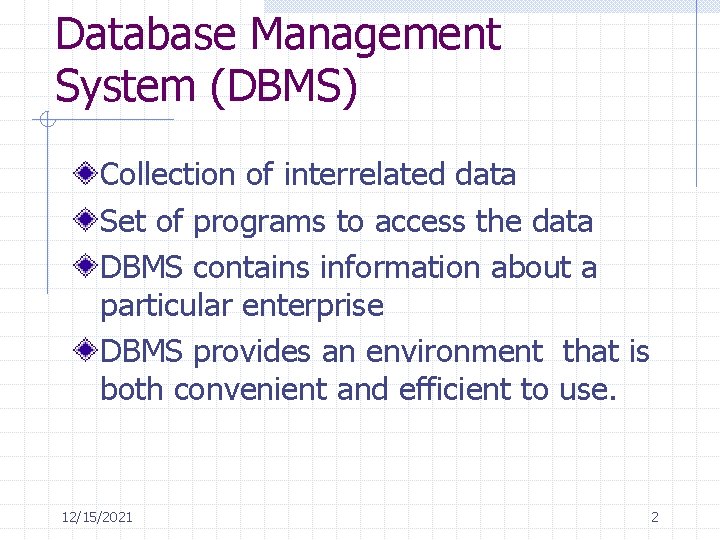 Database Management System (DBMS)

Collection of interrelated data

Set of programs to access the data

DBMS contains information about a particular enterprise

DBMS provides an environment that is both convenient and efficient to use.

12/15/2021

2